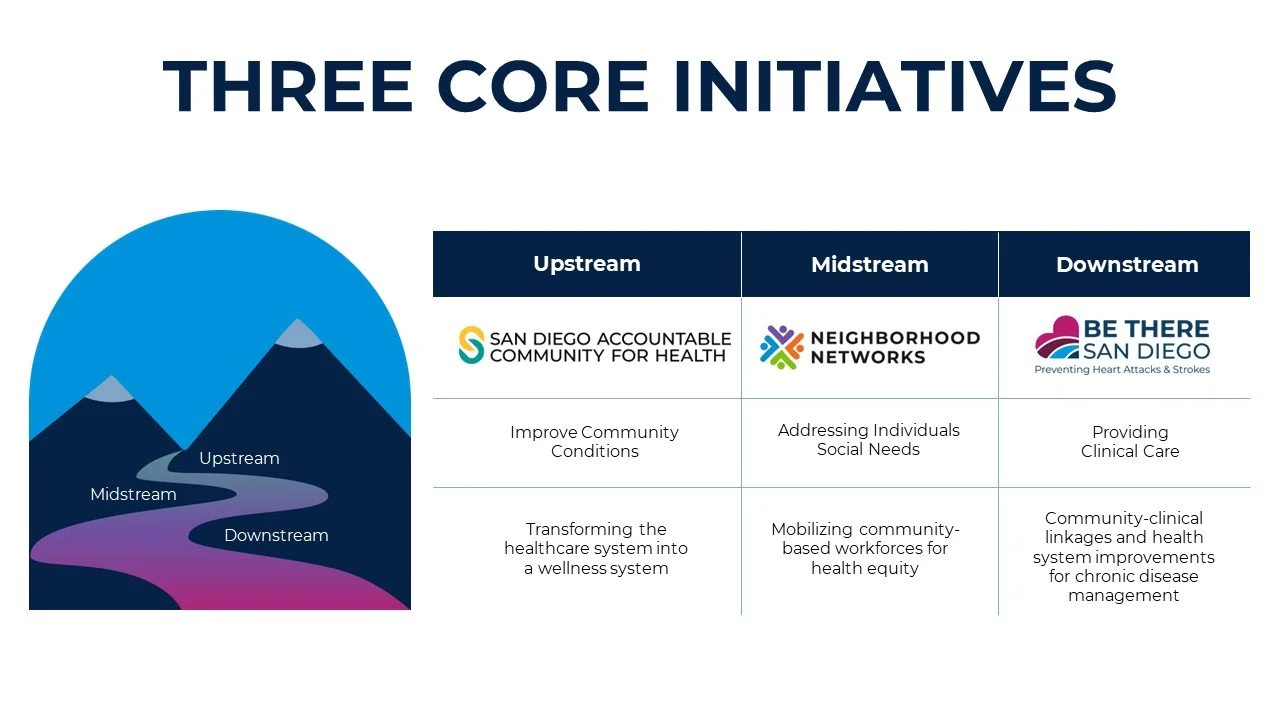 THREE CORE INITIATIVES

Upstream

Midstream

Downstream

| Upstream | Midstream | Downstream |
|---|---|---|
| SAN DIEGO ACCOUNTABLE COMMUNITY FOR HEALTH | NEIGHBORHOOD NETWORKS | BE THERE SAN DIEGO Preventing Heart Attacks & Strokes |
| Improve Community Conditions | Addressing Individuals Social Needs | Providing Clinical Care |
| Transforming the healthcare system into a wellness system | Mobilizing community-based workforces for health equity | Community-clinical linkages and health system improvements for chronic disease management |